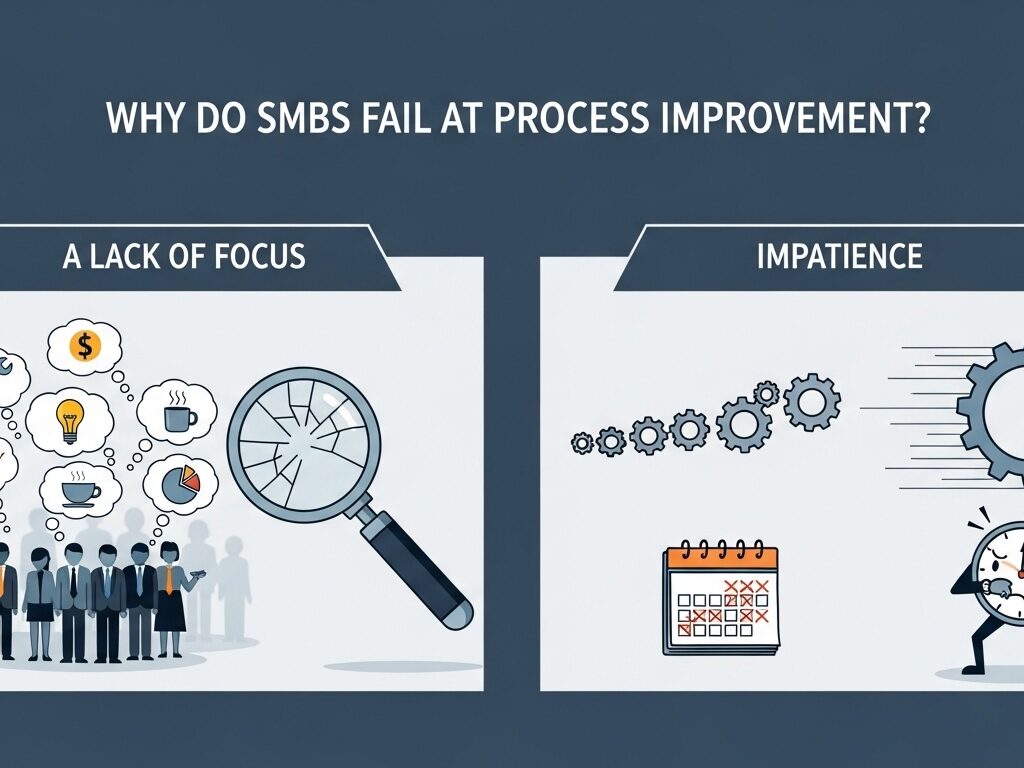 WHY DO SMBS FAIL AT PROCESS IMPROVEMENT?

A LACK OF FOCUS

$

IMPATIENCE